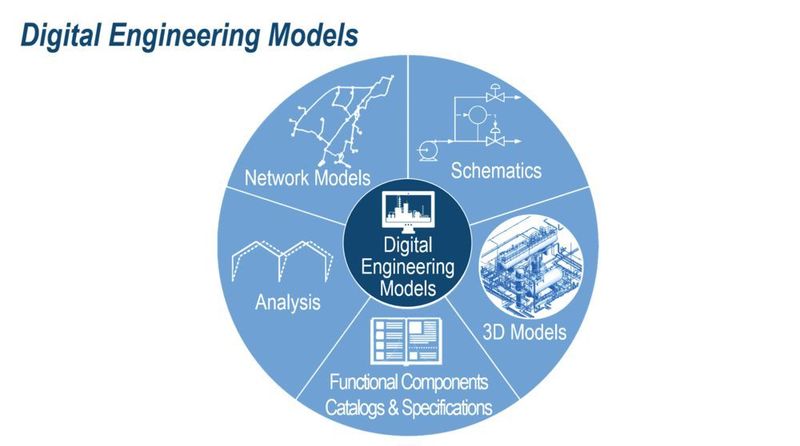 Digital Engineering Models

Network Models

Schematics

Digital Engineering Models

Analysis

3D Models

Functional Components Catalogs & Specifications